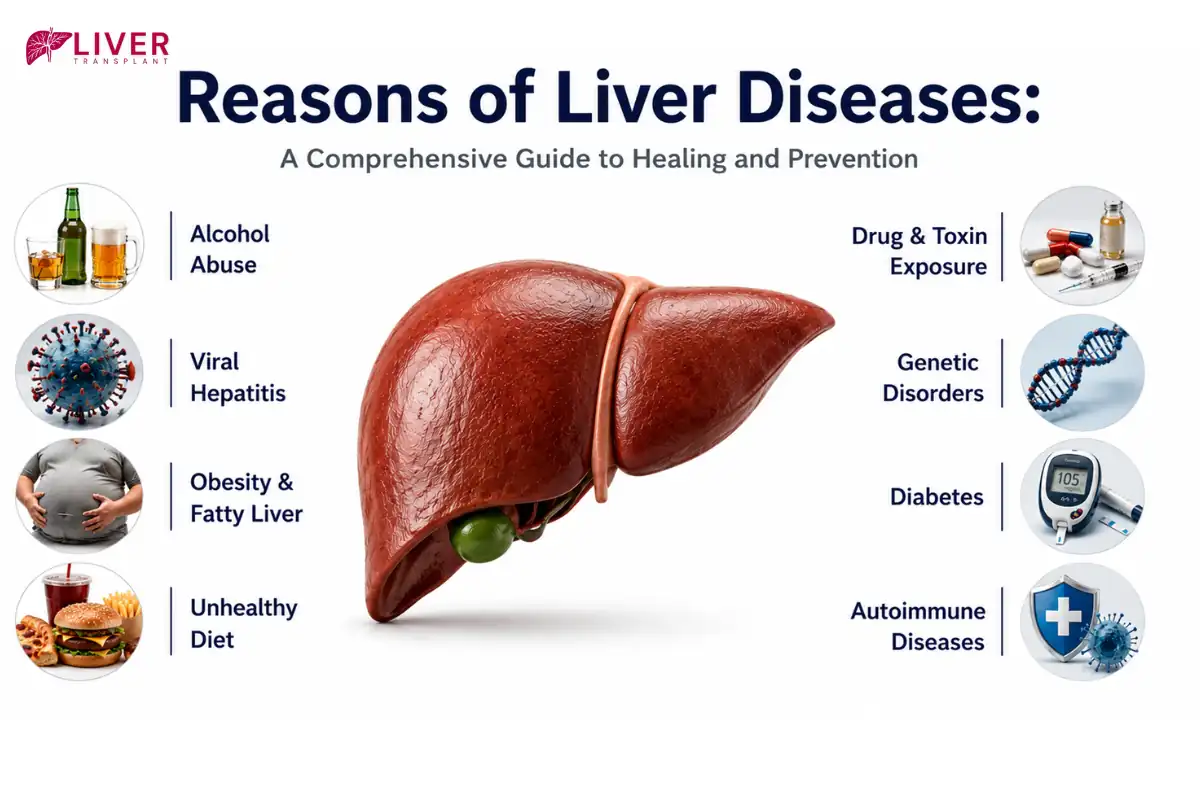 LIVER TRANSPLANT

Reasons of Liver Diseases:

A Comprehensive Guide to Healing and Prevention

Alcohol Abuse

Viral Hepatitis

Obesity & Fatty Liver

Unhealthy Diet

Drug & Toxin Exposure

Genetic Disorders

Diabetes

105

Autoimmune Diseases